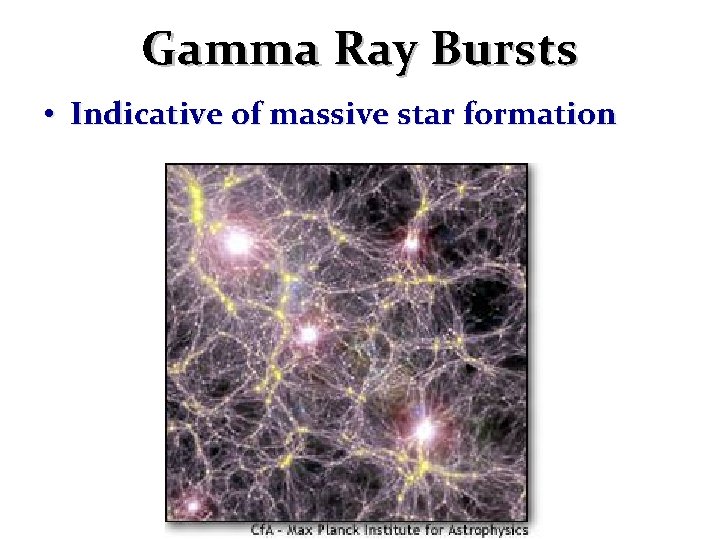 Gamma Ray Bursts

• Indicative of massive star formation

CfA - Max Planck Institute for Astrophysics